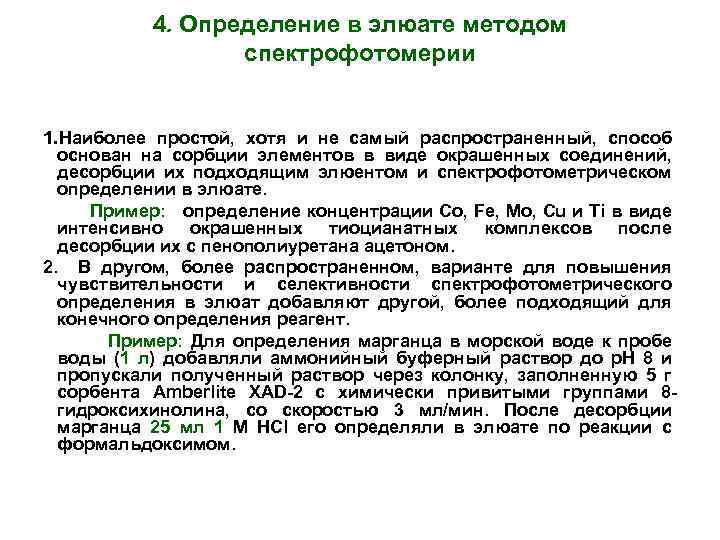 4. Определение в элюате методом спектрофотомерии

1.Наиболее простой, хотя и не самый распространенный, способ основан на сорбции элементов в виде окрашенных соединений, десорбции их подходящим элюентом и спектрофотометрическом определении в элюате.

Пример: определение концентрации Co, Fe, Mo, Cu и Ti в виде интенсивно окрашенных тиоцианатных комплексов после десорбции их с пенополиуретана ацетоном.

2. В другом, более распространенном, варианте для повышения чувствительности и селективности спектрофотометрического определения в элюат добавляют другой, более подходящий для конечного определения реагент.

Пример: Для определения марганца в морской воде к пробе воды (1 л) добавляли аммонийный буферный раствор до pH 8 и пропускали полученный раствор через колонку, заполненную 5 г сорбента Amberlite XAD-2 с химически привитыми группами 8-гидроксихинолина, со скоростью 3 мл/мин. После десорбции марганца 25 мл 1 М HCl его определяли в элюате по реакции с формальдоксимом.